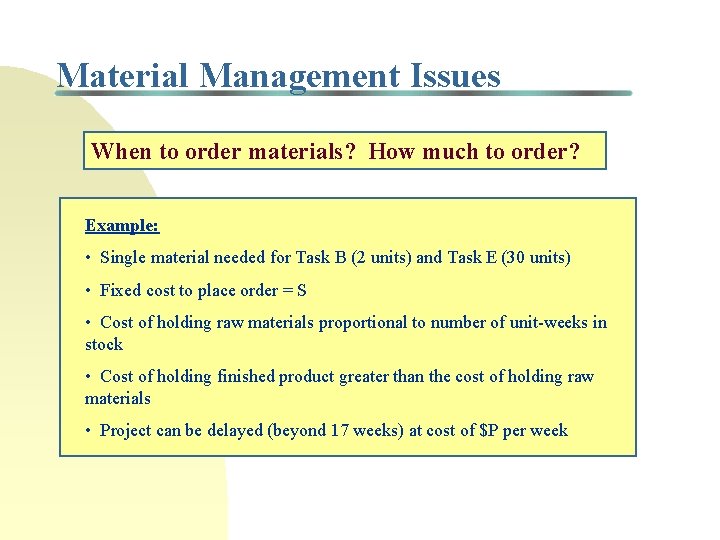 Material Management Issues

When to order materials? How much to order?

Example:

• Single material needed for Task B (2 units) and Task E (30 units)

• Fixed cost to place order = S

• Cost of holding raw materials proportional to number of unit-weeks in stock

• Cost of holding finished product greater than the cost of holding raw materials

• Project can be delayed (beyond 17 weeks) at cost of $P per week